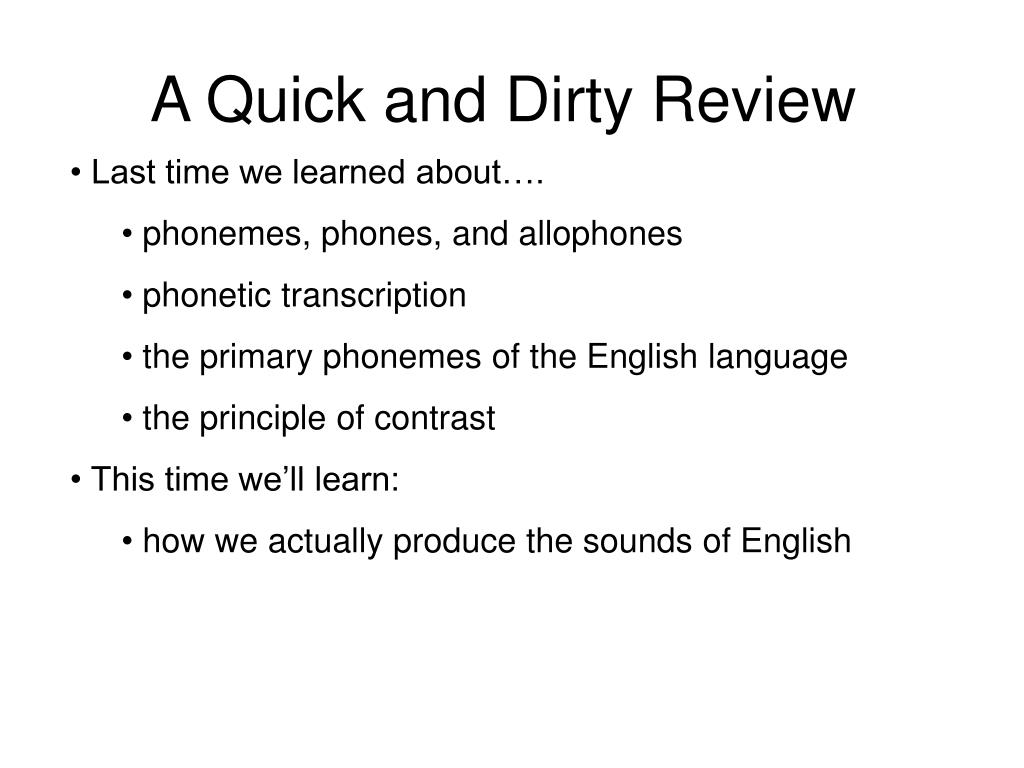 A Quick and Dirty Review

• Last time we learned about….

• phonemes, phones, and allophones

• phonetic transcription

• the primary phonemes of the English language

• the principle of contrast

• This time we'll learn:

• how we actually produce the sounds of English